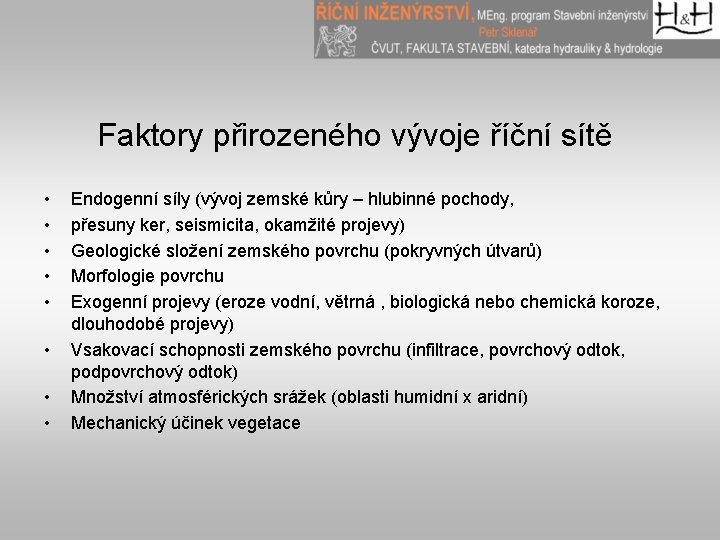 ŘÍČNÍ INŽENÝRSTVÍ, MEng. program Stavební inženýrství
Petr Sklenář
ČVUT, FAKULTA STAVEBNÍ, katedra hydrauliky & hydrologie

H&H

Faktory přirozeného vývoje říční sítě

• Endogenní síly (vývoj zemské kůry – hlubinné pochody,
• přesuny ker, seismicita, okamžité projevy)
• Geologické složení zemského povrchu (pokryvných útvarů)
• Morfologie povrchu
• Exogenní projevy (eroze vodní, větrná , biologická nebo chemická koroze, dlouhodobé projevy)
• Vsakovací schopnosti zemského povrchu (infiltrace, povrchový odtok, podpovrchový odtok)
• Množství atmosférických srážek (oblasti humidní x aridní)
• Mechanický účinek vegetace